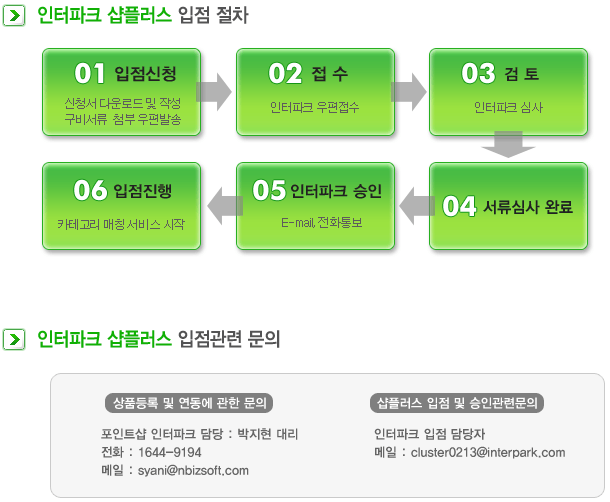 인터파크 샵플러스 입점 절차

01 입점신청
신청서 다운로드 및 작성
구비서류 첨부 우편발송

02 접 수
인터파크 우편접수

03 검 토
인터파크 심사

04 서류심사 완료

05 인터파크 승인
E-mail, 전화통보

06 입점진행
카테고리 매칭 서비스 시작

인터파크 샵플러스 입점관련 문의

상품등록 및 연동에 관한 문의
포인트샵 인터파크 담당 : 박지현 대리
전화 : 1644-9194
메일 : syani@nbizsoft.com

샵플러스 입점 및 승인관련문의
인터파크 입점 담당자
메일 : cluster0213@interpark.com